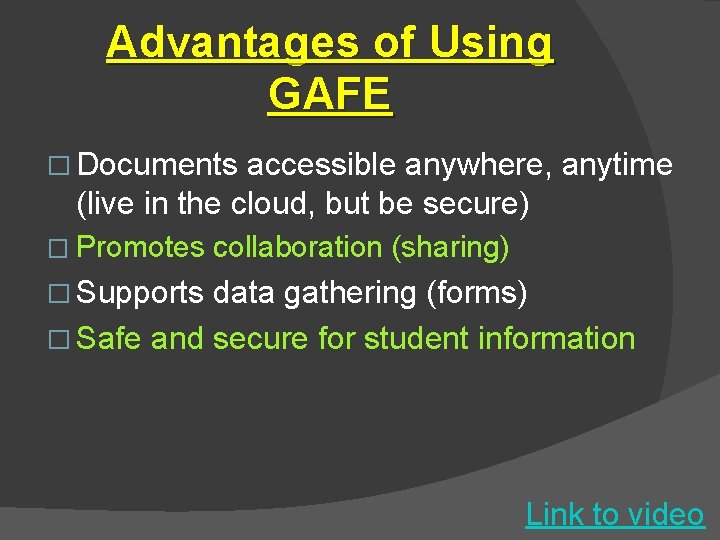 Advantages of Using GAFE

□ Documents accessible anywhere, anytime (live in the cloud, but be secure)
□ Promotes collaboration (sharing)
□ Supports data gathering (forms)
□ Safe and secure for student information

Link to video